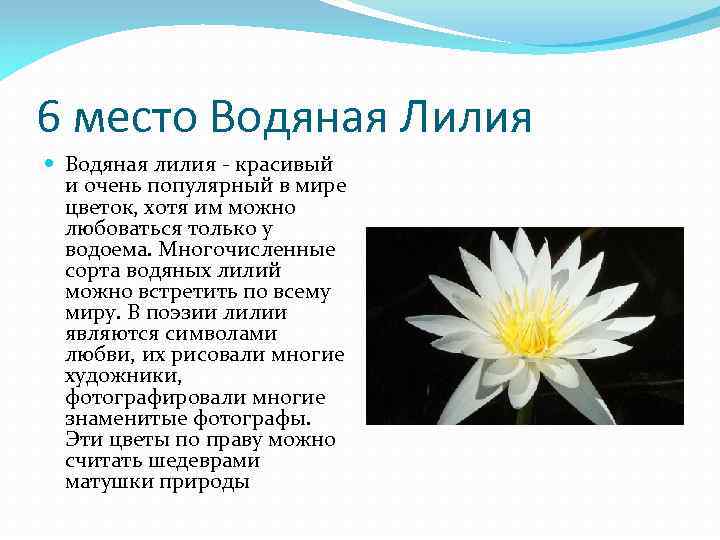 6 место Водяная Лилия

Водяная лилия - красивый и очень популярный в мире цветок, хотя им можно любоваться только у водоема. Многочисленные сорта водяных лилий можно встретить по всему миру. В поэзии лилии являются символами любви, их рисовали многие художники, фотографировали многие знаменитые фотографы. Эти цветы по праву можно считать шедеврами матушки природы